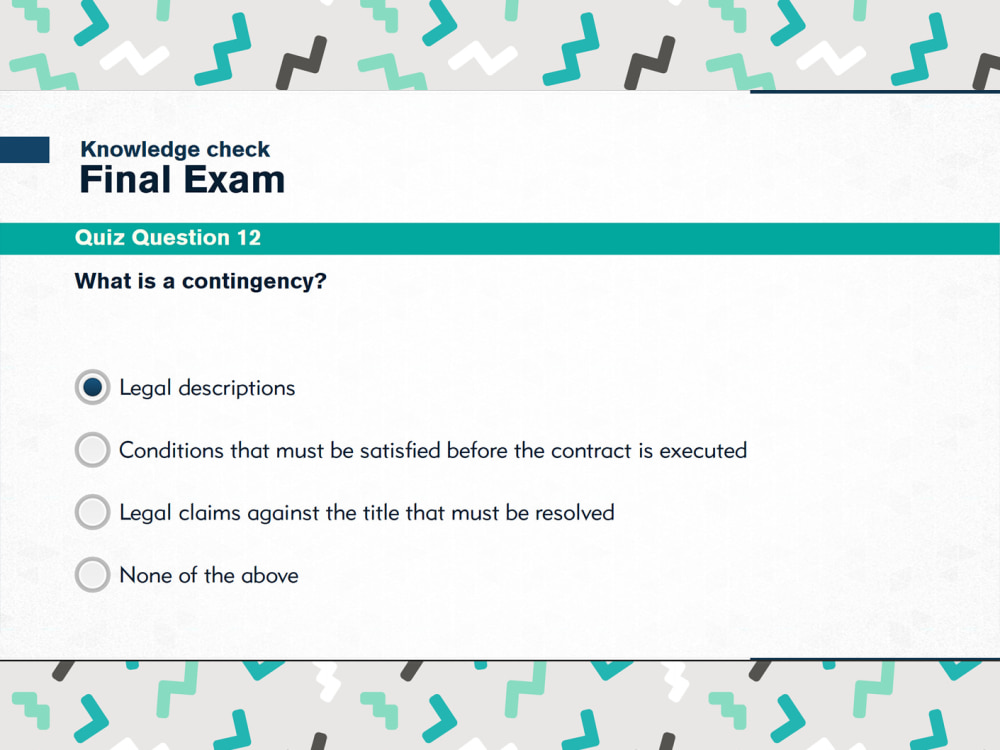 Knowledge check
Final Exam

Quiz Question 12

What is a contingency?

Legal descriptions

Conditions that must be satisfied before the contract is executed

Legal claims against the title that must be resolved

None of the above